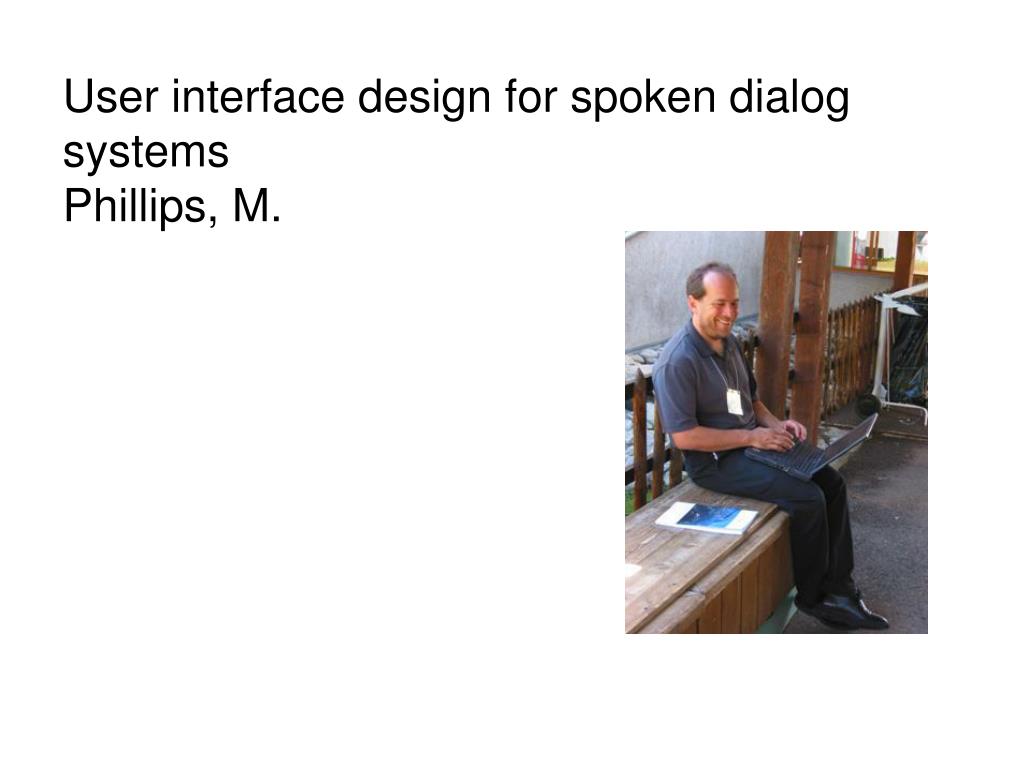 User interface design for spoken dialog systems
Phillips, M.